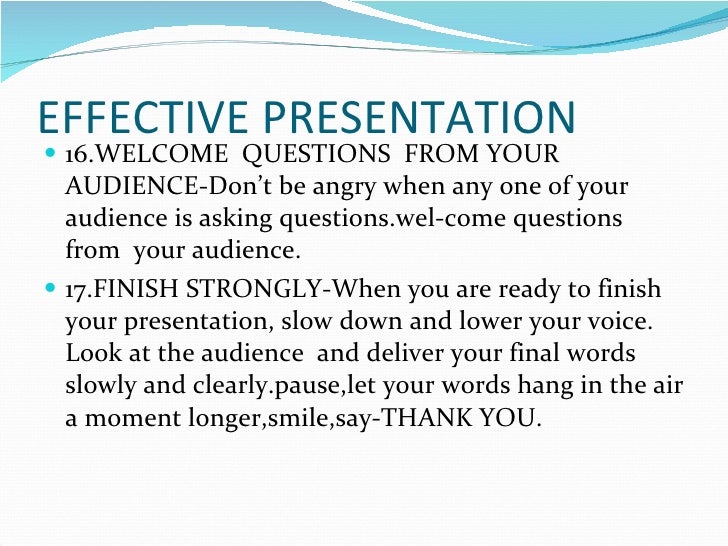 EFFECTIVE PRESENTATION

16.WELCOME QUESTIONS FROM YOUR AUDIENCE-Don’t be angry when any one of your audience is asking questions.wel-come questions from your audience.

17.FINISH STRONGLY-When you are ready to finish your presentation, slow down and lower your voice. Look at the audience and deliver your final words slowly and clearly.pause,let your words hang in the air a moment longer,smile,say-THANK YOU.